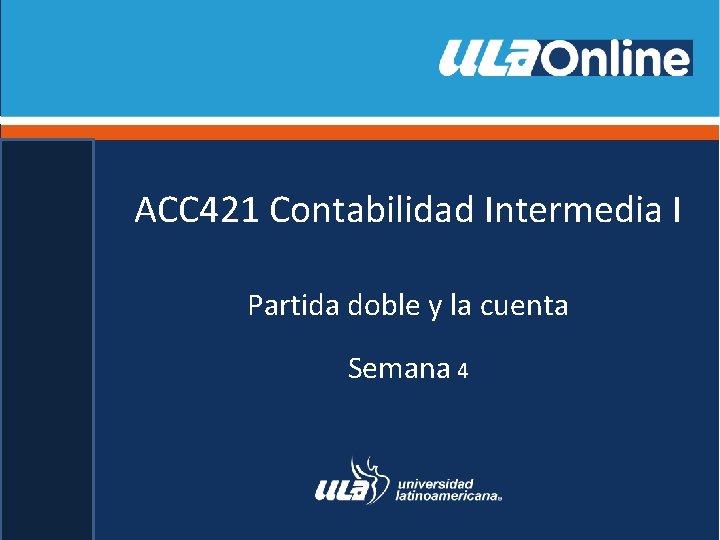 ULA Online

ACC421 Contabilidad Intermedia I

Partida doble y la cuenta

Semana 4

ULA universidad latinoamericana